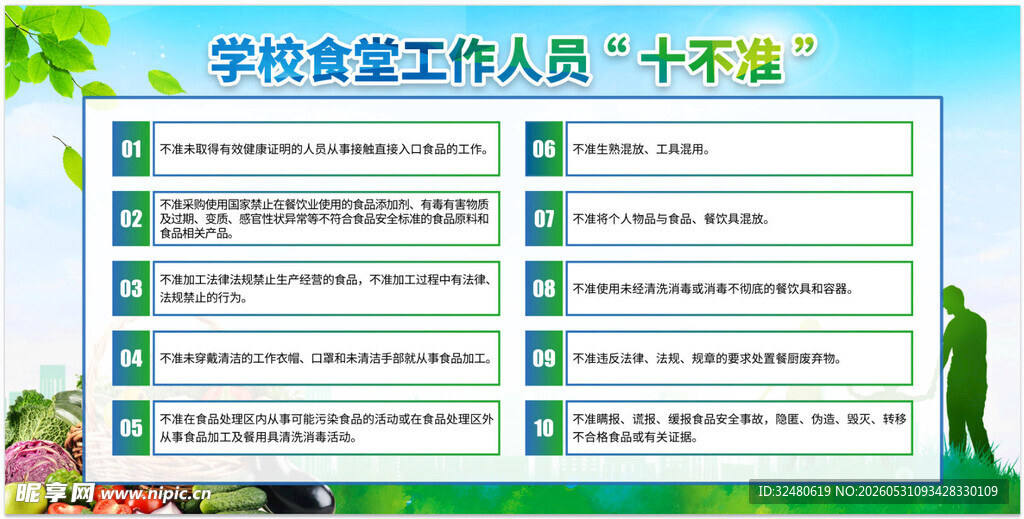 学校食堂工作人员“十不准”

01 不准未取得有效健康证明的人员从事接触直接入口食品的工作。

02 不准采购使用国家禁止在餐饮业使用的食品添加剂、有毒有害物质及过期、变质、感官性状异常等不符合食品安全标准的食品原料和食品相关产品。

03 不准加工法律法规禁止生产经营的食品，不准加工过程中有法律、法规禁止的行为。

04 不准未穿戴清洁的工作衣帽、口罩和未清洁手部就从事食品加工。

05 不准在食品处理区内从事可能污染食品的活动或在食品处理区外从事食品加工及餐用具清洗消毒活动。

06 不准生熟混放、工具混用。

07 不准将个人物品与食品、餐饮具混放。

08 不准使用未经清洗消毒或消毒不彻底的餐饮具和容器。

09 不准违反法律、法规、规章的要求处置餐厨废弃物。

10 不准瞒报、谎报、缓报食品安全事故，隐匿、伪造、毁灭、转移不合格食品或有关证据。

昵享网 www.nipic.cn

ID:32480619 NO:20260531093428330109